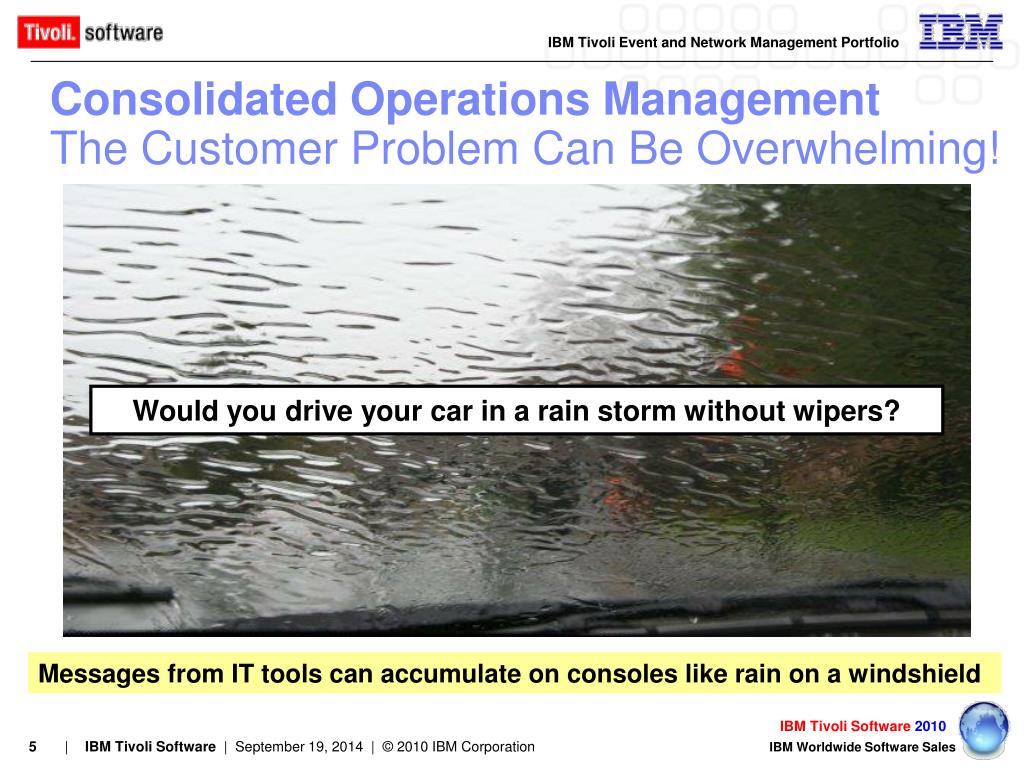 Tivoli. software

IBM Tivoli Event and Network Management Portfolio

IBM

Consolidated Operations Management
The Customer Problem Can Be Overwhelming!

Would you drive your car in a rain storm without wipers?

Messages from IT tools can accumulate on consoles like rain on a windshield

5 | IBM Tivoli Software | September 19, 2014 | © 2010 IBM Corporation

IBM Tivoli Software 2010
IBM Worldwide Software Sales